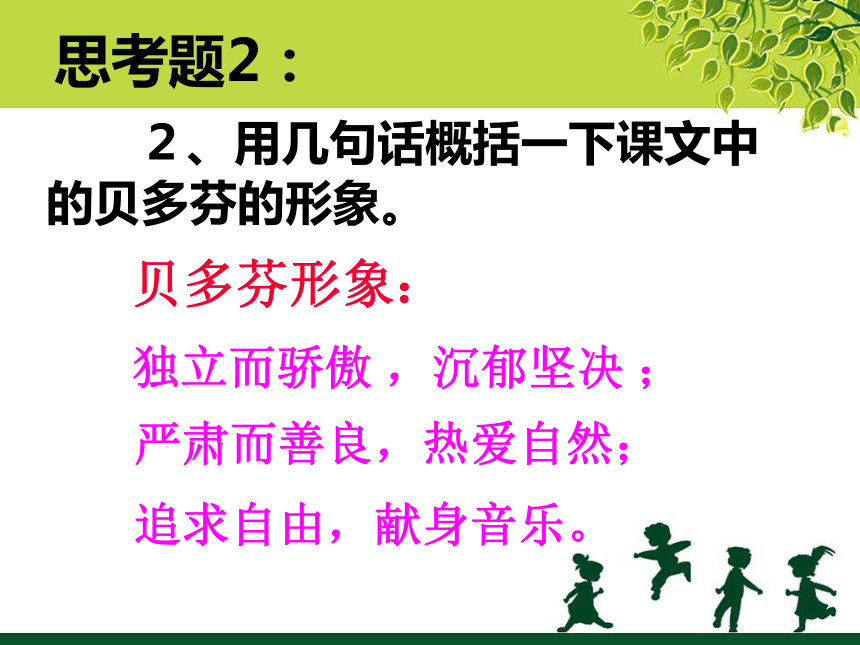 思考题2：

2、用几句话概括一下课文中的贝多芬的形象。

贝多芬形象：

独立而骄傲，沉郁坚决；

严肃而善良，热爱自然；

追求自由，献身音乐。